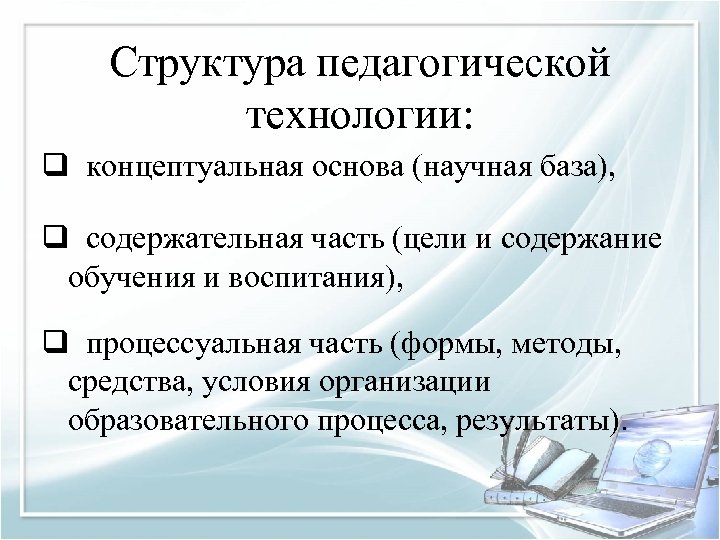 Структура педагогической технологии:

❑ концептуальная основа (научная база),

❑ содержательная часть (цели и содержание обучения и воспитания),

❑ процессуальная часть (формы, методы, средства, условия организации образовательного процесса, результаты).